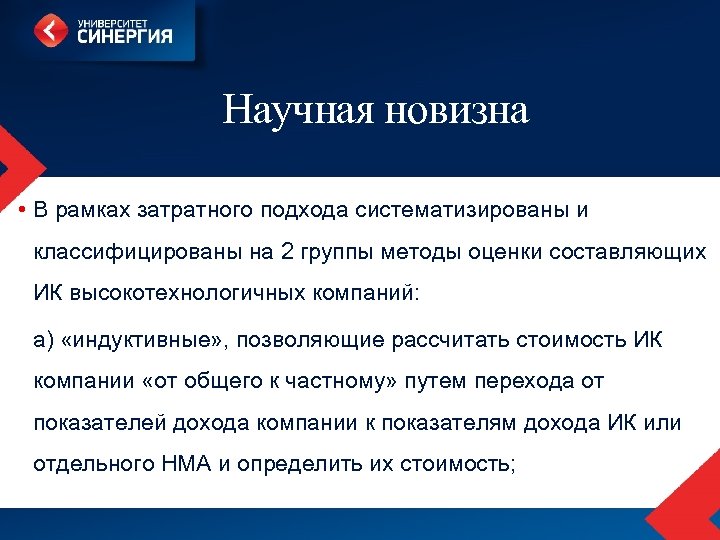 УНИВЕРСИТЕТ СИНЕРГИЯ

Научная новизна

• В рамках затратного подхода систематизированы и классифицированы на 2 группы методы оценки составляющих ИК высокотехнологичных компаний:

а) «индуктивные», позволяющие рассчитать стоимость ИК компании «от общего к частному» путем перехода от показателей дохода компании к показателям дохода ИК или отдельного НМА и определить их стоимость;